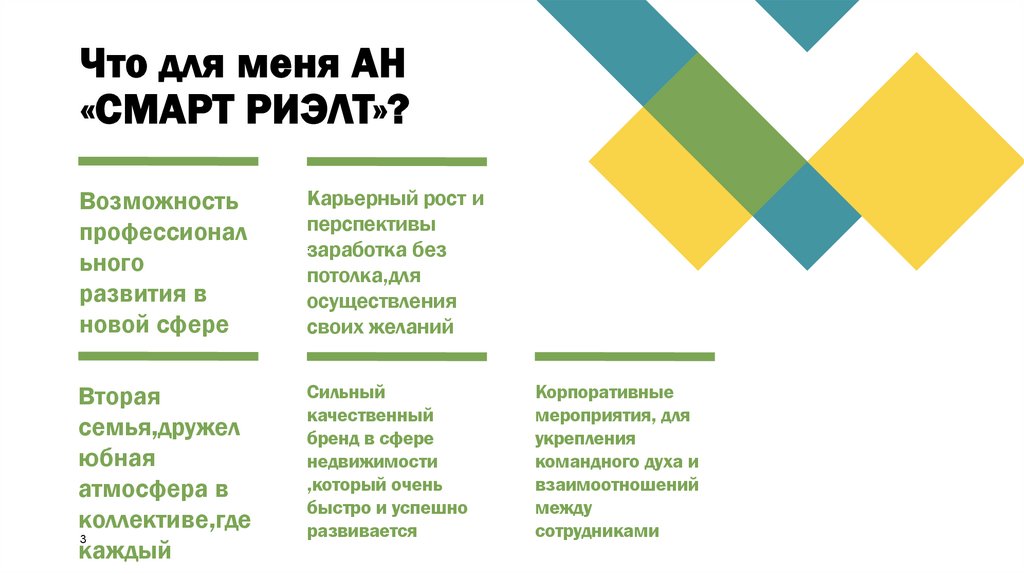 Что для меня АН «СМАРТ РИЭЛТ»?

Возможность профессионального развития в новой сфере

Карьерный рост и перспективы заработка без потолка,для осуществления своих желаний

Вторая семья,дружелюбная атмосфера в коллективе,где каждый

Сильный качественный бренд в сфере недвижимости ,который очень быстро и успешно развивается

Корпоративные мероприятия, для укрепления командного духа и взаимоотношений между сотрудниками

3